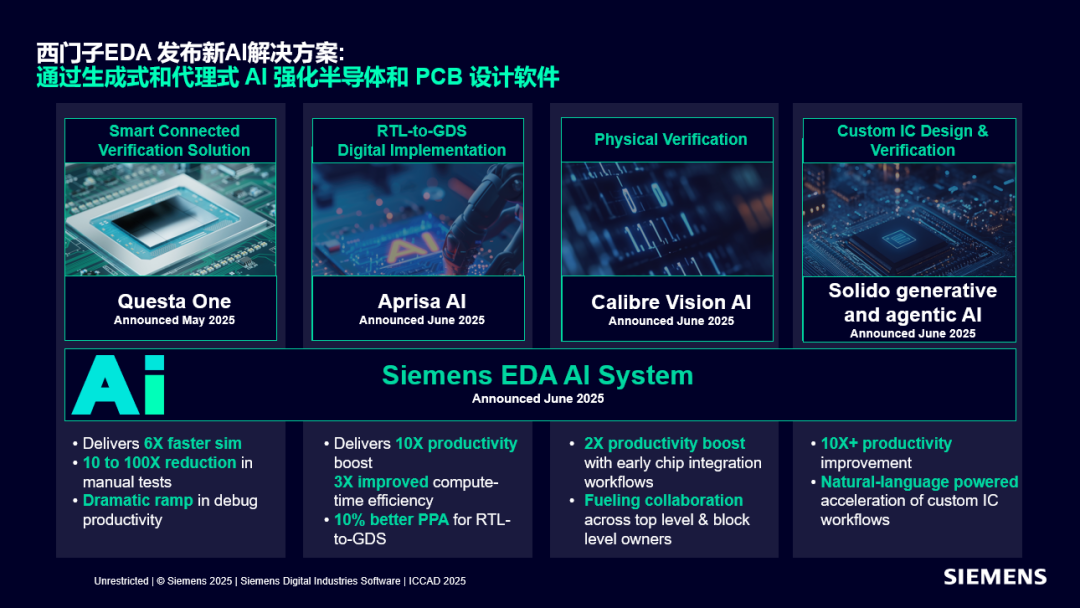 西门子EDA 发布新AI解决方案:
通过生成式和代理式 AI 强化半导体和 PCB 设计软件

Smart Connected Verification Solution

Questa One
Announced May 2025

RTL-to-GDS Digital Implementation

Aprisa AI
Announced June 2025

Physical Verification

Calibre Vision AI
Announced June 2025

Custom IC Design & Verification

Solido generative and agentic AI
Announced June 2025

Ai

Siemens EDA AI System
Announced June 2025

• Delivers 6X faster sim
• 10 to 100X reduction in manual tests
• Dramatic ramp in debug productivity

• Delivers 10X productivity boost
3X improved compute-time efficiency
• 10% better PPA for RTL-to-GDS

• 2X productivity boost with early chip integration workflows
• Fueling collaboration across top level & block level owners

• 10X+ productivity improvement
• Natural-language powered acceleration of custom IC workflows

Unrestricted | © Siemens 2025 | Siemens Digital Industries Software | ICCAD 2025

SIEMENS